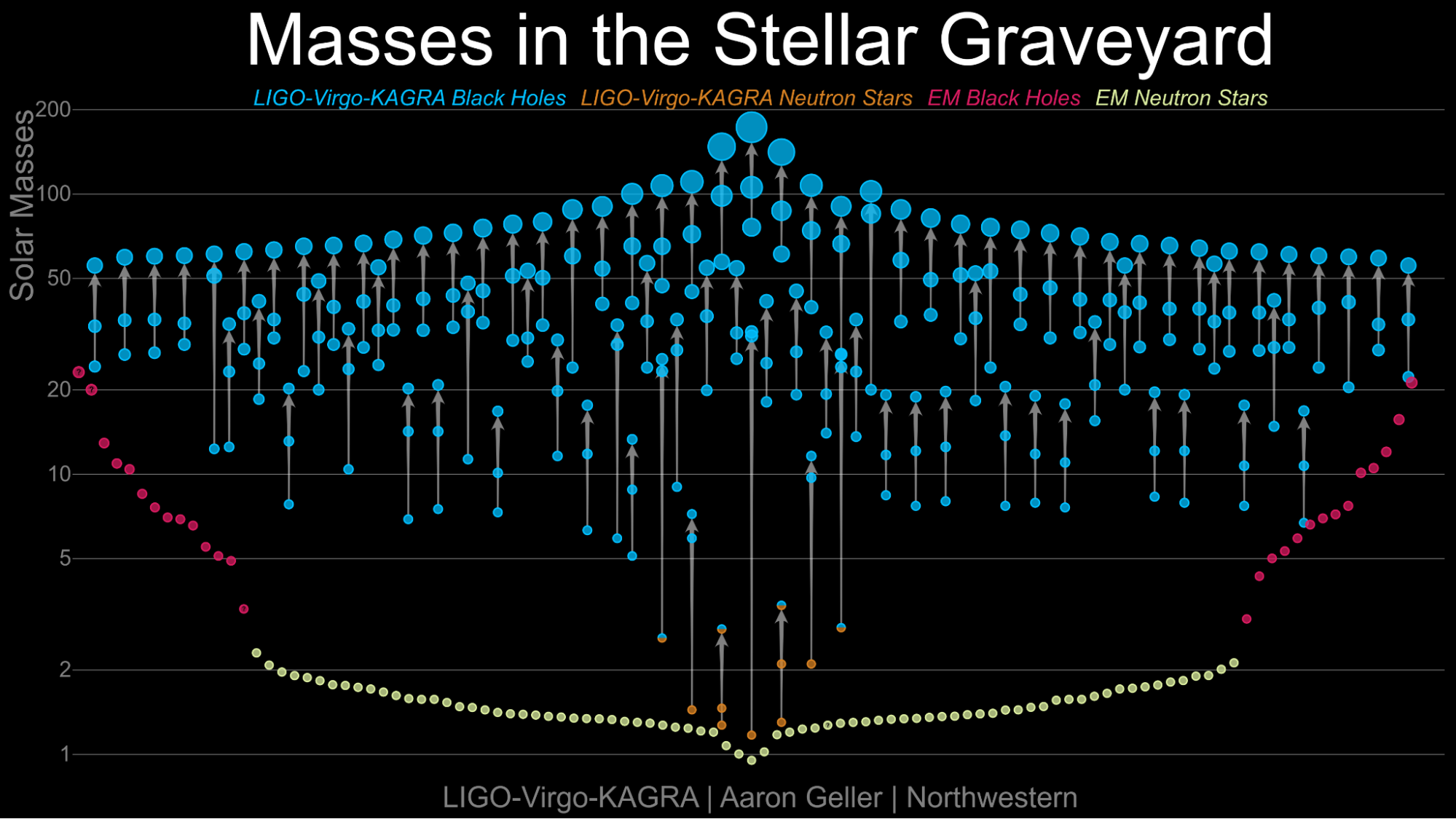 Masses in the Stellar Graveyard

LIGO-Virgo-KAGRA Black Holes LIGO-Virgo-KAGRA Neutron Stars EM Black Holes EM Neutron Stars

Solar Masses

200
100
50
20
10
5
2
1

LIGO-Virgo-KAGRA | Aaron Geller | Northwestern